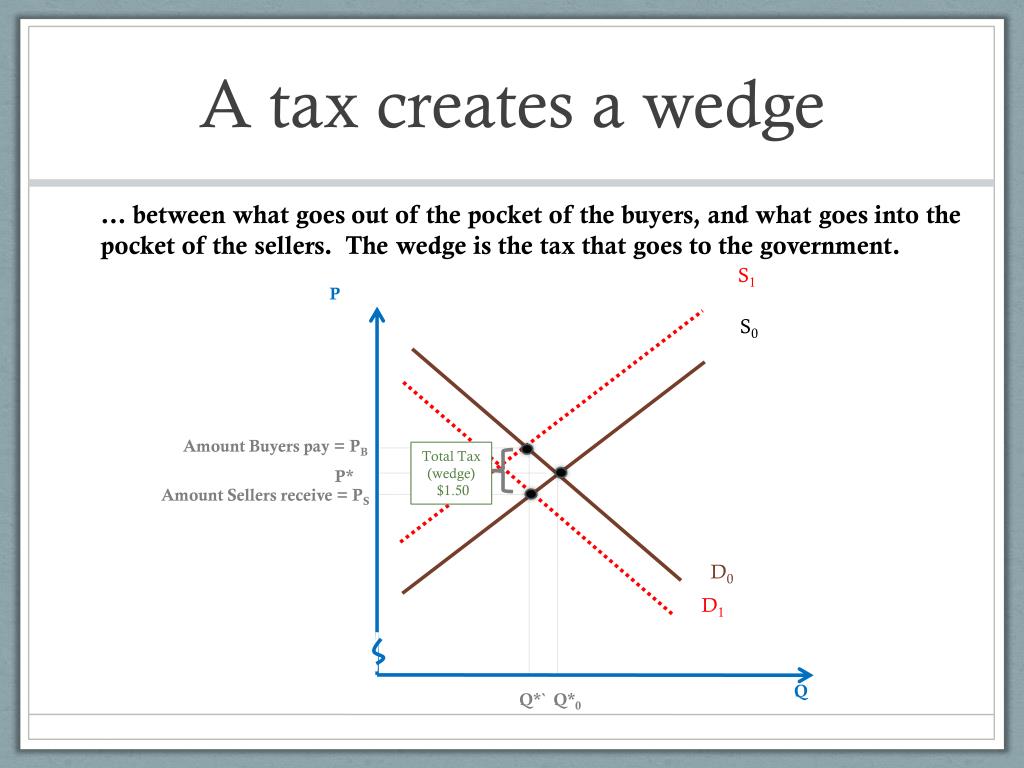 A tax creates a wedge

… between what goes out of the pocket of the buyers, and what goes into the pocket of the sellers. The wedge is the tax that goes to the government.

$S_1$

P

$S_0$

Amount Buyers pay = $P_B$

P*

Amount Sellers receive = $P_S$

Total Tax (wedge) $1.50

$D_0$

$D_1$

Q

Q*` $Q*_0$